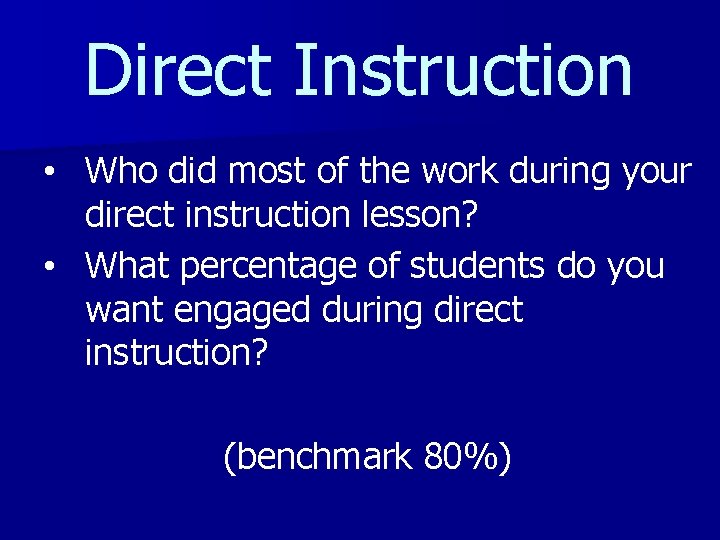 Direct Instruction

• Who did most of the work during your direct instruction lesson?
• What percentage of students do you want engaged during direct instruction?

(benchmark 80%)